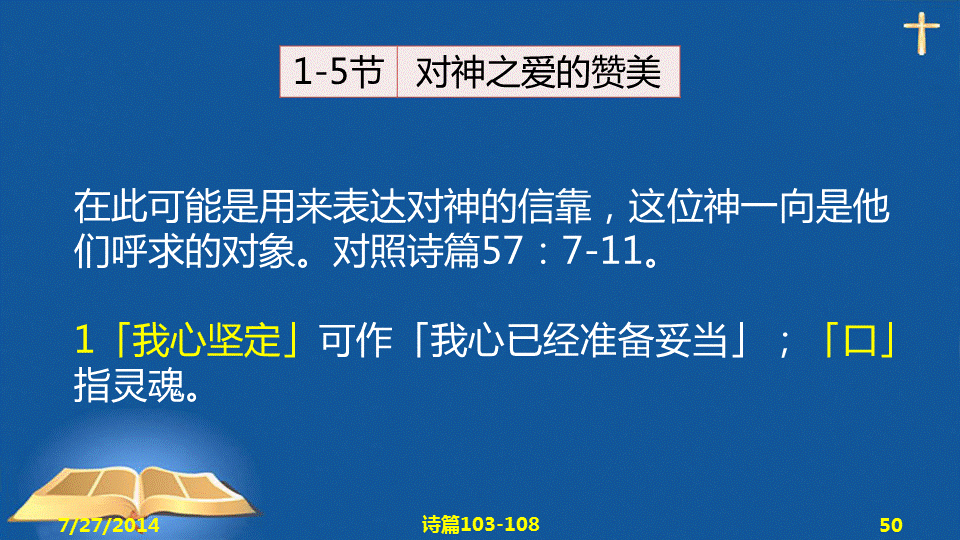 1-5节 对神之爱的赞美

在此可能是用来表达对神的信靠，这位神一向是他们呼求的对象。对照诗篇57：7-11。

1「我心坚定」可作「我心已经准备妥当」；「口」指灵魂。

7/27/2014

诗篇103-108

50